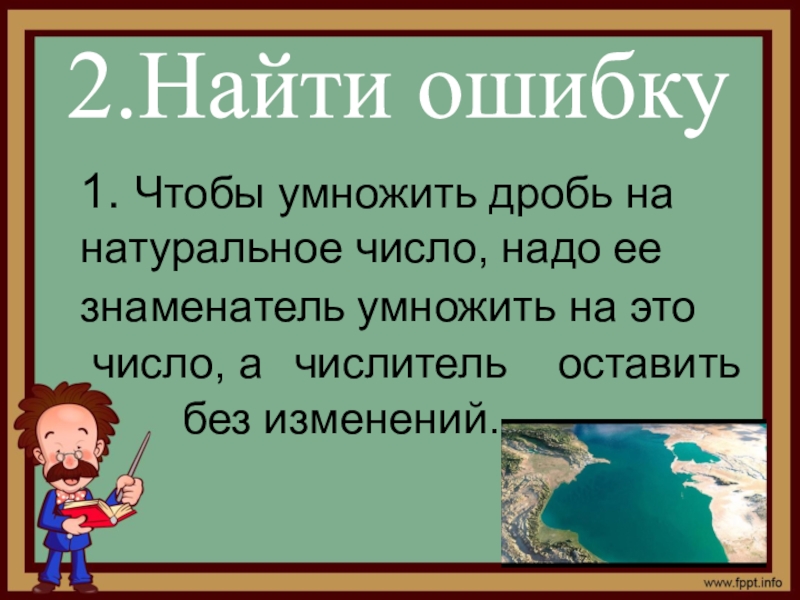 2.Найти ошибку

1. Чтобы умножить дробь на натуральное число, надо ее знаменатель умножить на это число, а числитель оставить без изменений.

www.fppt.info